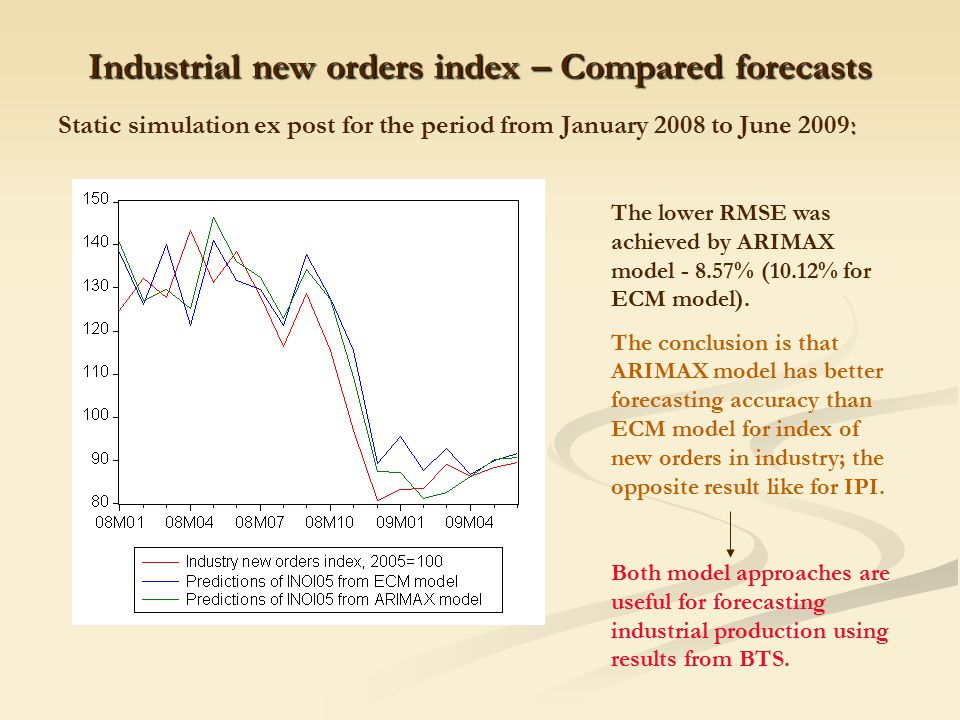 Industrial new orders index – Compared forecasts

Static simulation ex post for the period from January 2008 to June 2009:

150
140
130
120
110
100
90
80
08M01 08M04 08M07 08M10 09M01 09M04

Industry new orders index, 2005=100
Predictions of INOI05 from ECM model
Predictions of INOI05 from ARIMAX model

The lower RMSE was achieved by ARIMAX model - 8.57% (10.12% for ECM model).

The conclusion is that ARIMAX model has better forecasting accuracy than ECM model for index of new orders in industry; the opposite result like for IPI.

Both model approaches are useful for forecasting industrial production using results from BTS.